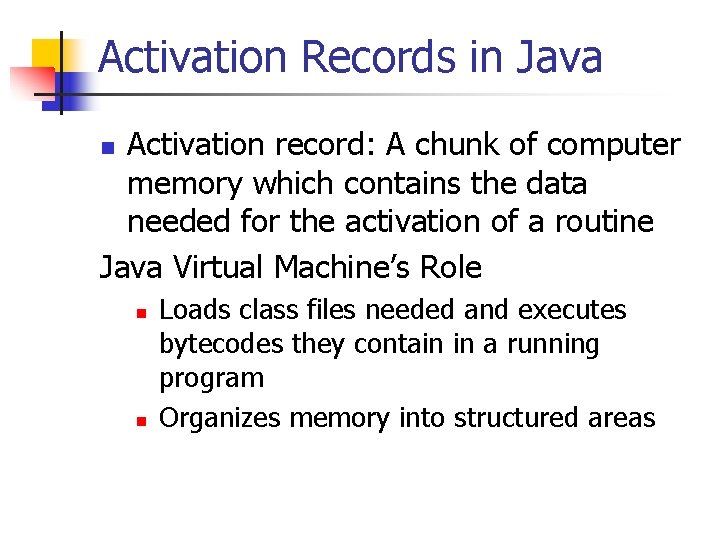 Activation Records in Java

- Activation record: A chunk of computer memory which contains the data needed for the activation of a routine

Java Virtual Machine's Role

- Loads class files needed and executes bytecodes they contain in a running program
- Organizes memory into structured areas